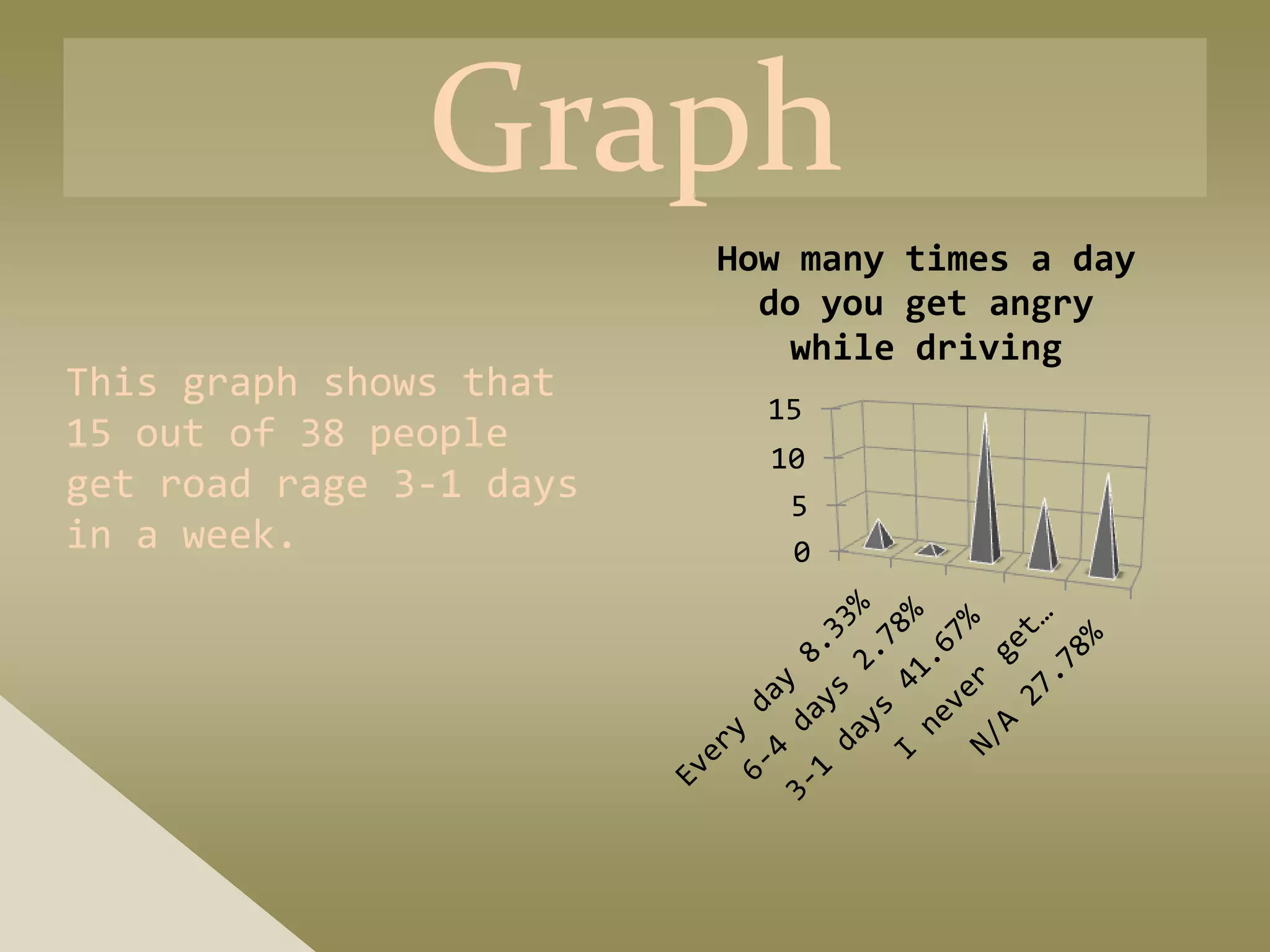 Graph

This graph shows that 15 out of 38 people get road rage 3-1 days in a week.

How many times a day do you get angry while driving

15
10
5
0

Every day 8.33%
6-4 days 2.78%
3-1 days 41.67%
I never get…
N/A 27.78%